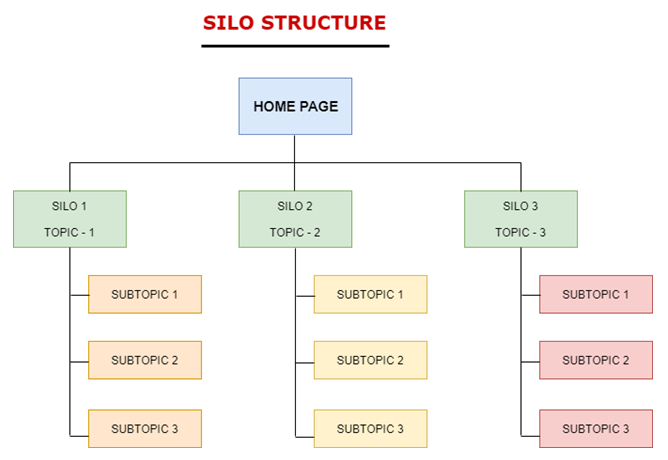 SILO STRUCTURE

HOME PAGE

SILO 1
TOPIC - 1

SUBTOPIC 1

SUBTOPIC 2

SUBTOPIC 3

SILO 2
TOPIC - 2

SUBTOPIC 1

SUBTOPIC 2

SUBTOPIC 3

SILO 3
TOPIC - 3

SUBTOPIC 1

SUBTOPIC 2

SUBTOPIC 3